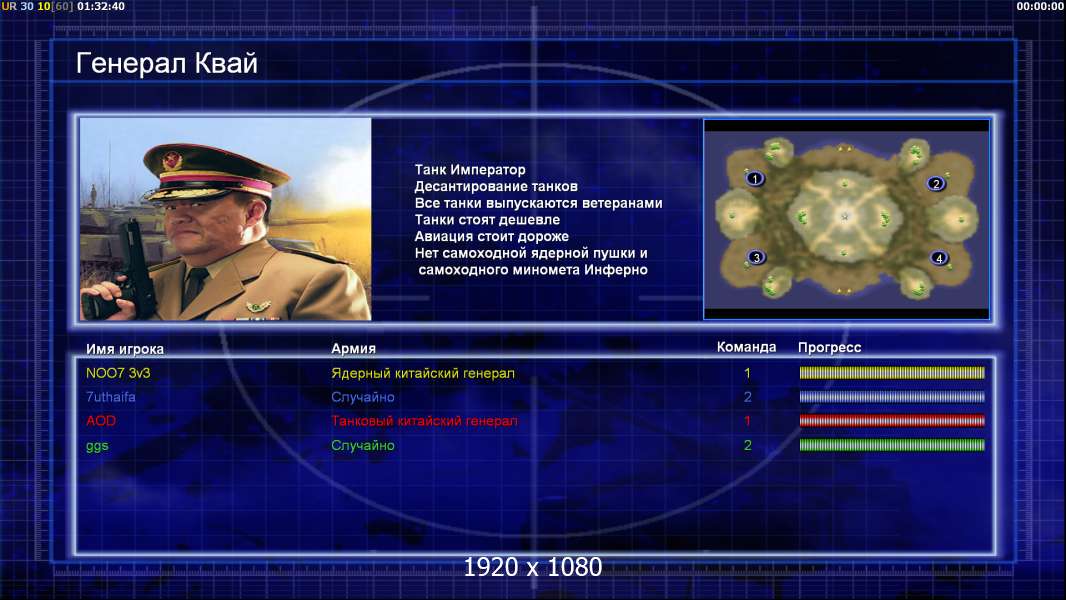 UR 30 10[60] 01:32:40

00:00:00

Генерал Квай

Танк Император
Десантирование танков
Все танки выпускаются ветеранами
Танки стоят дешевле
Авиация стоит дороже
Нет самоходной ядерной пушки и самоходного миномета Инферно

1 2 3 4

| Имя игрока | Армия | Команда | Прогресс |
|---|---|---|---|
| NOO7 3v3 | Ядерный китайский генерал | 1 | |
| 7uthaifa | Случайно | 2 | |
| AOD | Танковый китайский генерал | 1 | |
| ggs | Случайно | 2 | |

1920 x 1080